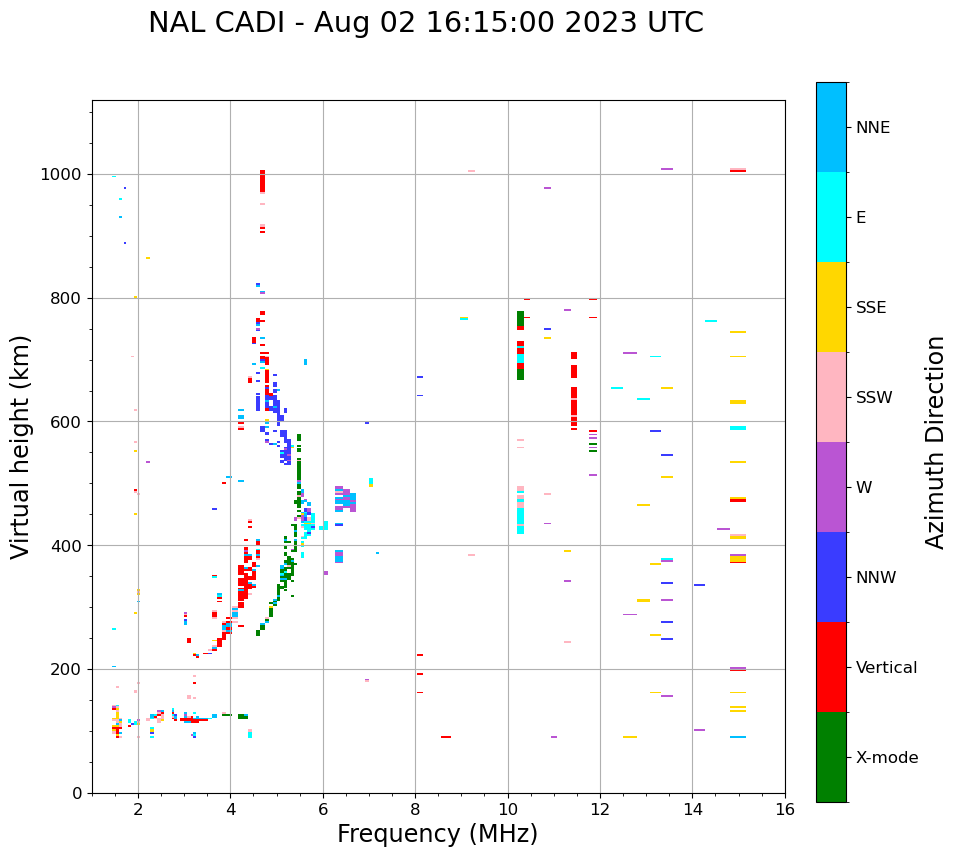 NAL CADI - Aug 02 16:15:00 2023 UTC

Virtual height (km)

1000
800
600
400
200
0

2
4
6
8
10
12
14
16

Frequency (MHz)

NNE
E
SSE
SSW
W
NNW
Vertical
X-mode

Azimuth Direction